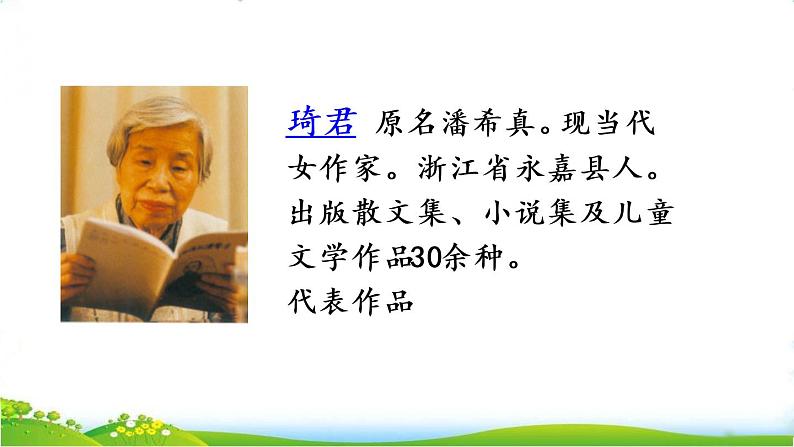 琦君 原名潘希真。现当代女作家。浙江省永嘉县人。出版散文集、小说集及儿童文学作品30余种。
代表作品